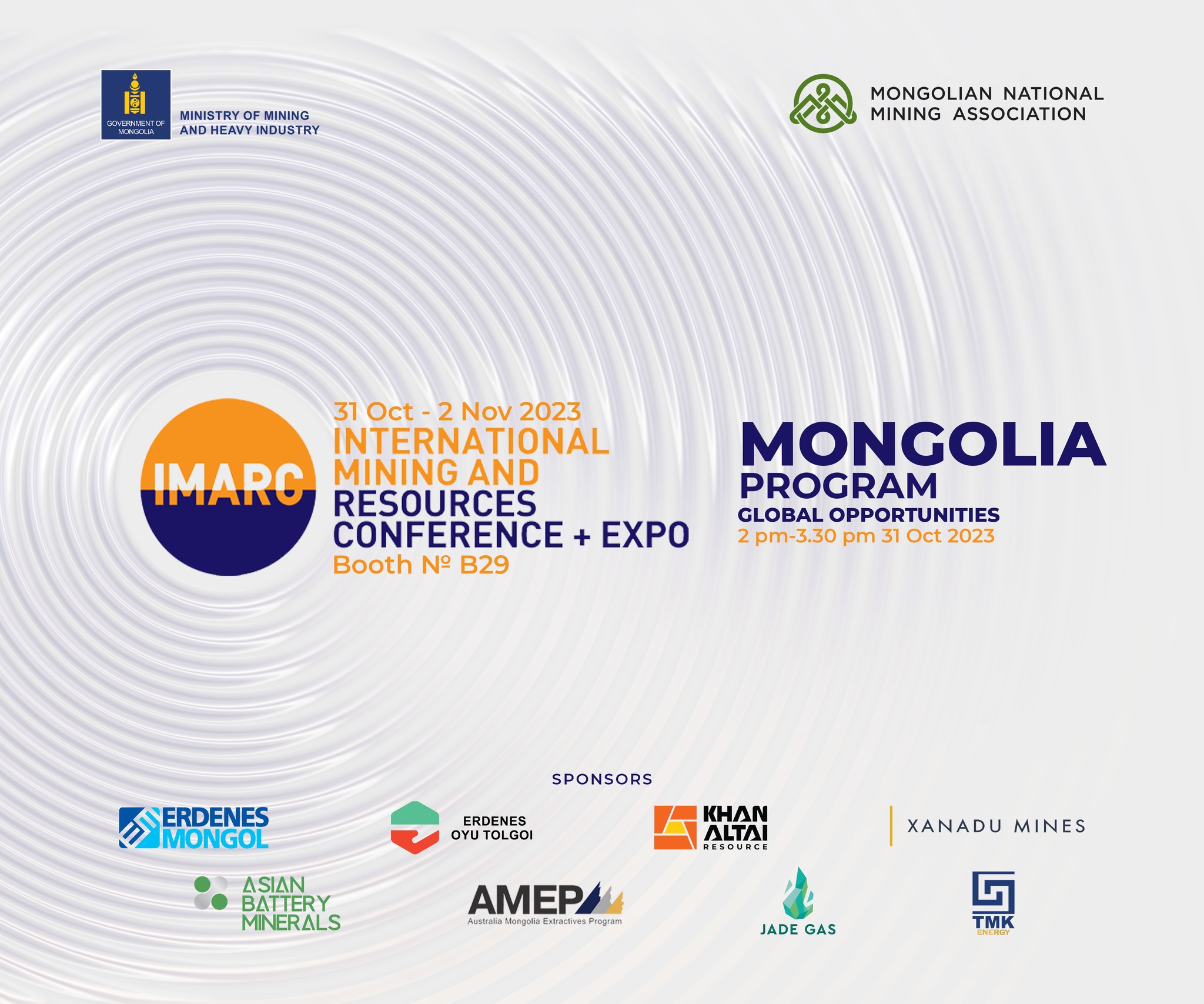 GOVERNMENT OF MONGOLIA
MINISTRY OF MINING AND HEAVY INDUSTRY

MONGOLIAN NATIONAL MINING ASSOCIATION

IMARC

31 Oct - 2 Nov 2023
INTERNATIONAL MINING AND RESOURCES CONFERENCE + EXPO
Booth № B29

MONGOLIA
PROGRAM
GLOBAL OPPORTUNITIES
2 pm-3.30 pm 31 Oct 2023

SPONSORS

ERDENES MONGOL

ERDENES OYU TOLGOI

KHAN ALTAI RESOURCE

XANADU MINES

ASIAN BATTERY MINERALS

AMEP
Australia Mongolia Extractives Program

JADE GAS

TMK ENERGY